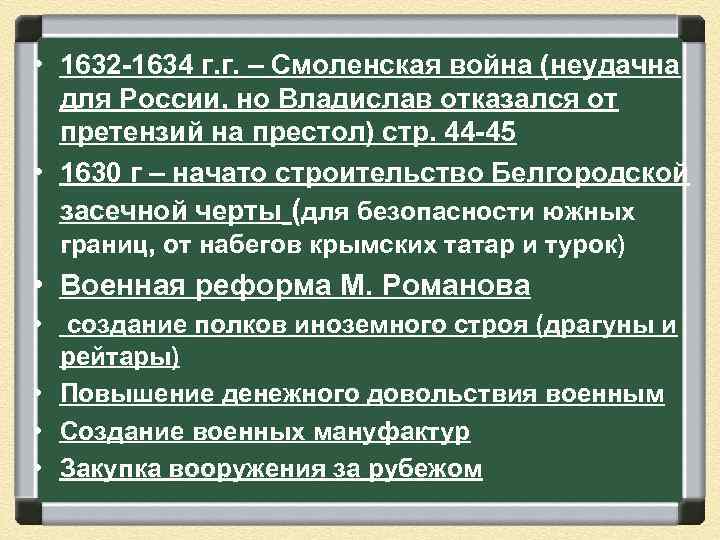 • 1632-1634 г.г. – Смоленская война (неудачна для России, но Владислав отказался от претензий на престол) стр. 44-45

• 1630 г – начато строительство Белгородской засечной черты (для безопасности южных границ, от набегов крымских татар и турок)

• Военная реформа М. Романова

• создание полков иноземного строя (драгуны и рейтары)

• Повышение денежного довольствия военным

• Создание военных мануфактур

• Закупка вооружения за рубежом